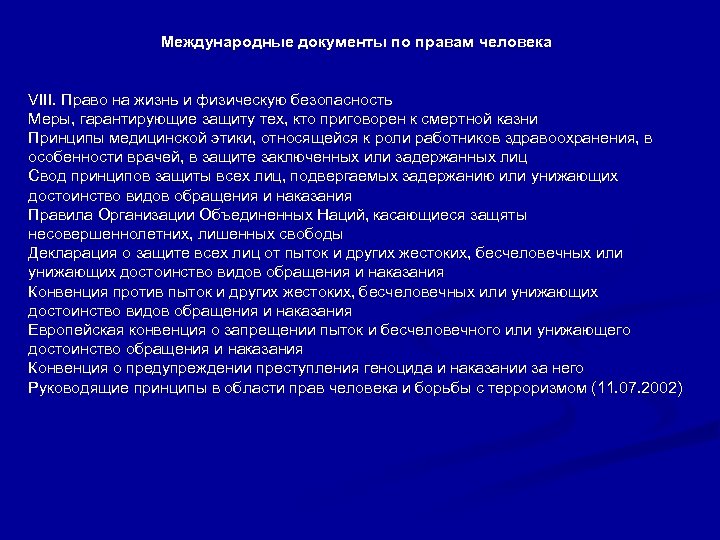 Международные документы по правам человека

VIII. Право на жизнь и физическую безопасность
Меры, гарантирующие защиту тех, кто приговорен к смертной казни
Принципы медицинской этики, относящейся к роли работников здравоохранения, в особенности врачей, в защите заключенных или задержанных лиц
Свод принципов защиты всех лиц, подвергаемых задержанию или унижающих достоинство видов обращения и наказания
Правила Организации Объединенных Наций, касающиеся защяты несовершеннолетних, лишенных свободы
Декларация о защите всех лиц от пыток и других жестоких, бесчеловечных или унижающих достоинство видов обращения и наказания
Конвенция против пыток и других жестоких, бесчеловечных или унижающих достоинство видов обращения и наказания
Европейская конвенция о запрещении пыток и бесчеловечного или унижающего достоинство обращения и наказания
Конвенция о предупреждении преступления геноцида и наказании за него
Руководящие принципы в области прав человека и борьбы с терроризмом (11.07.2002)